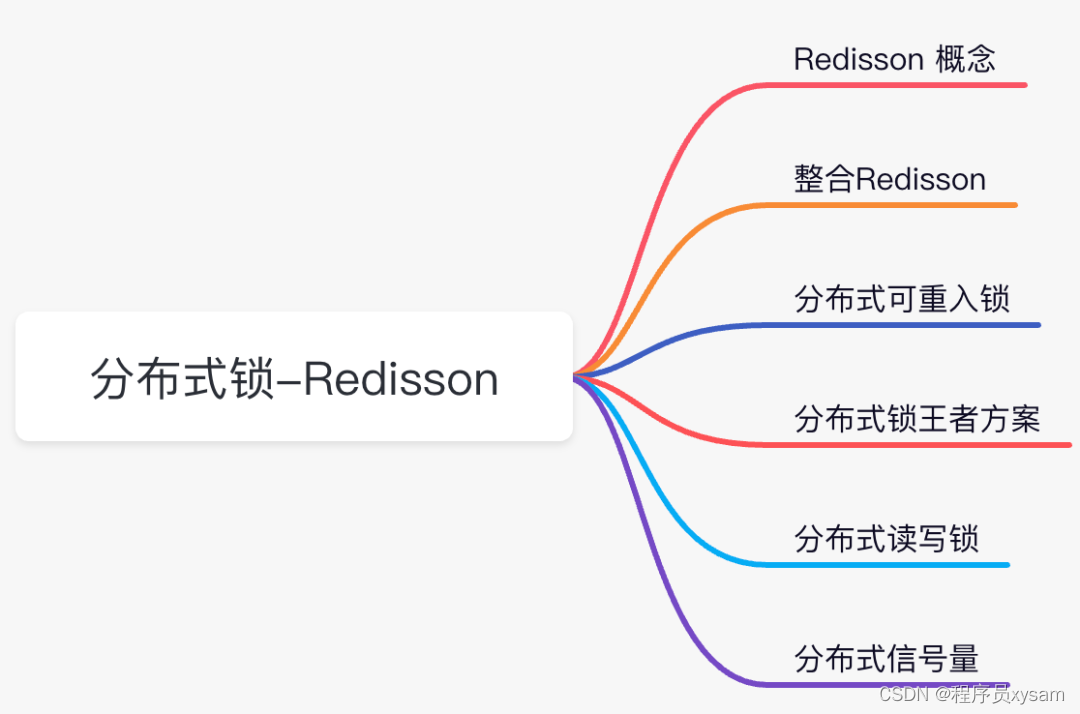 分布式锁-Redisson

Redisson 概念

整合Redisson

分布式可重入锁

分布式锁王者方案

分布式读写锁

分布式信号量

CSDN @程序员xysam